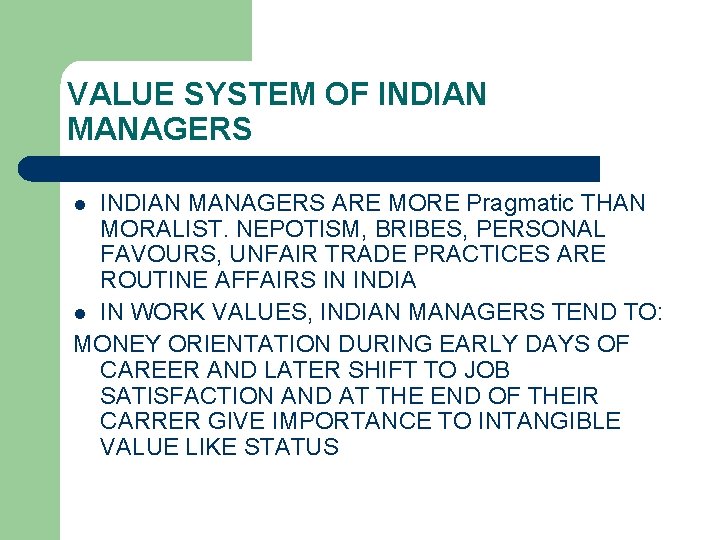 VALUE SYSTEM OF INDIAN MANAGERS

- INDIAN MANAGERS ARE MORE Pragmatic THAN MORALIST. NEPOTISM, BRIBES, PERSONAL FAVOURS, UNFAIR TRADE PRACTICES ARE ROUTINE AFFAIRS IN INDIA
- IN WORK VALUES, INDIAN MANAGERS TEND TO:

MONEY ORIENTATION DURING EARLY DAYS OF CAREER AND LATER SHIFT TO JOB SATISFACTION AND AT THE END OF THEIR CARRER GIVE IMPORTANCE TO INTANGIBLE VALUE LIKE STATUS